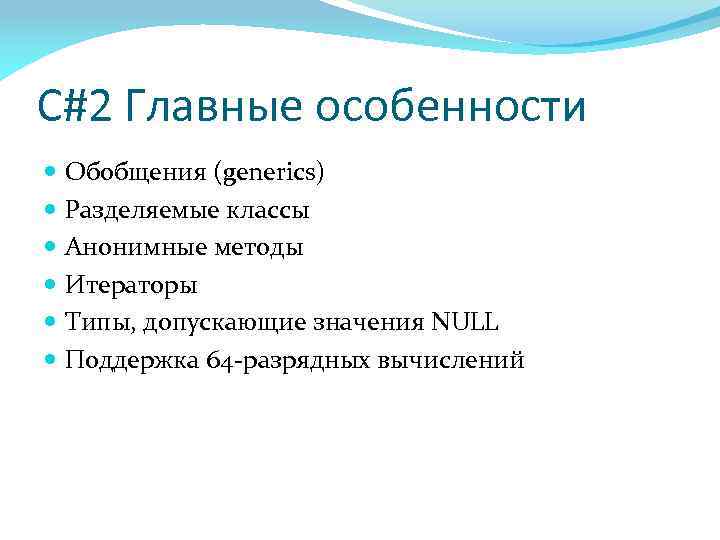 C#2 Главные особенности

- Обобщения (generics)
- Разделяемые классы
- Анонимные методы
- Итераторы
- Типы, допускающие значения NULL
- Поддержка 64-разрядных вычислений